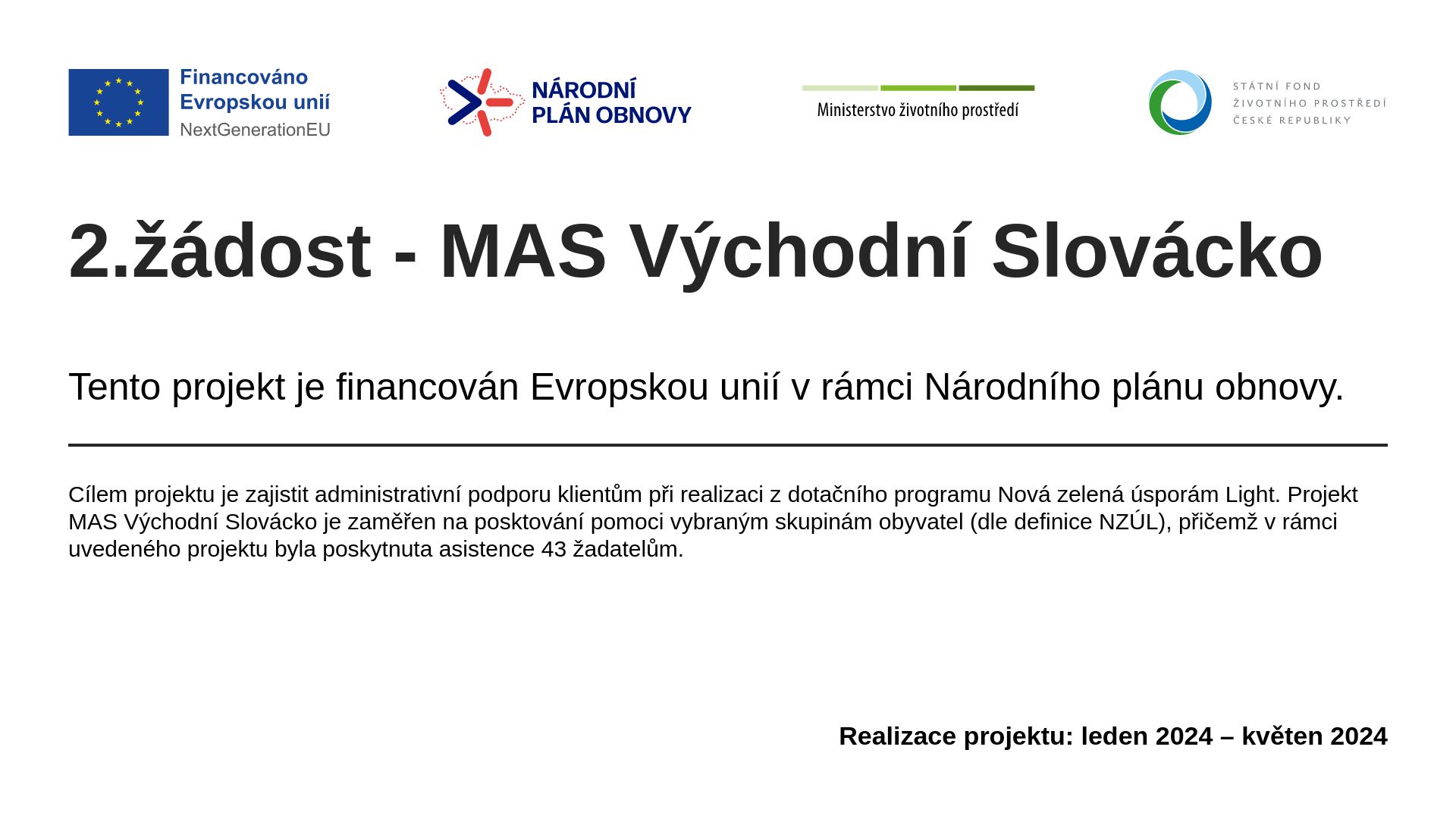 Financováno Evropskou unií
NextGenerationEU

NÁRODNÍ PLÁN OBNOVY

Ministerstvo životního prostředí

STÁTNÍ FOND ŽIVOTNÍHO PROSTŘEDÍ ČESKÉ REPUBLIKY

2.žádost - MAS Východní Slovácko

Tento projekt je financován Evropskou unií v rámci Národního plánu obnovy.

Cílem projektu je zajistit administrativní podporu klientům při realizaci z dotačního programu Nová zelená úsporám Light. Projekt MAS Východní Slovácko je zaměřen na posktování pomoci vybraným skupinám obyvatel (dle definice NZÚL), přičemž v rámci uvedeného projektu byla poskytnuta asistence 43 žadatelům.

Realizace projektu: leden 2024 – květen 2024